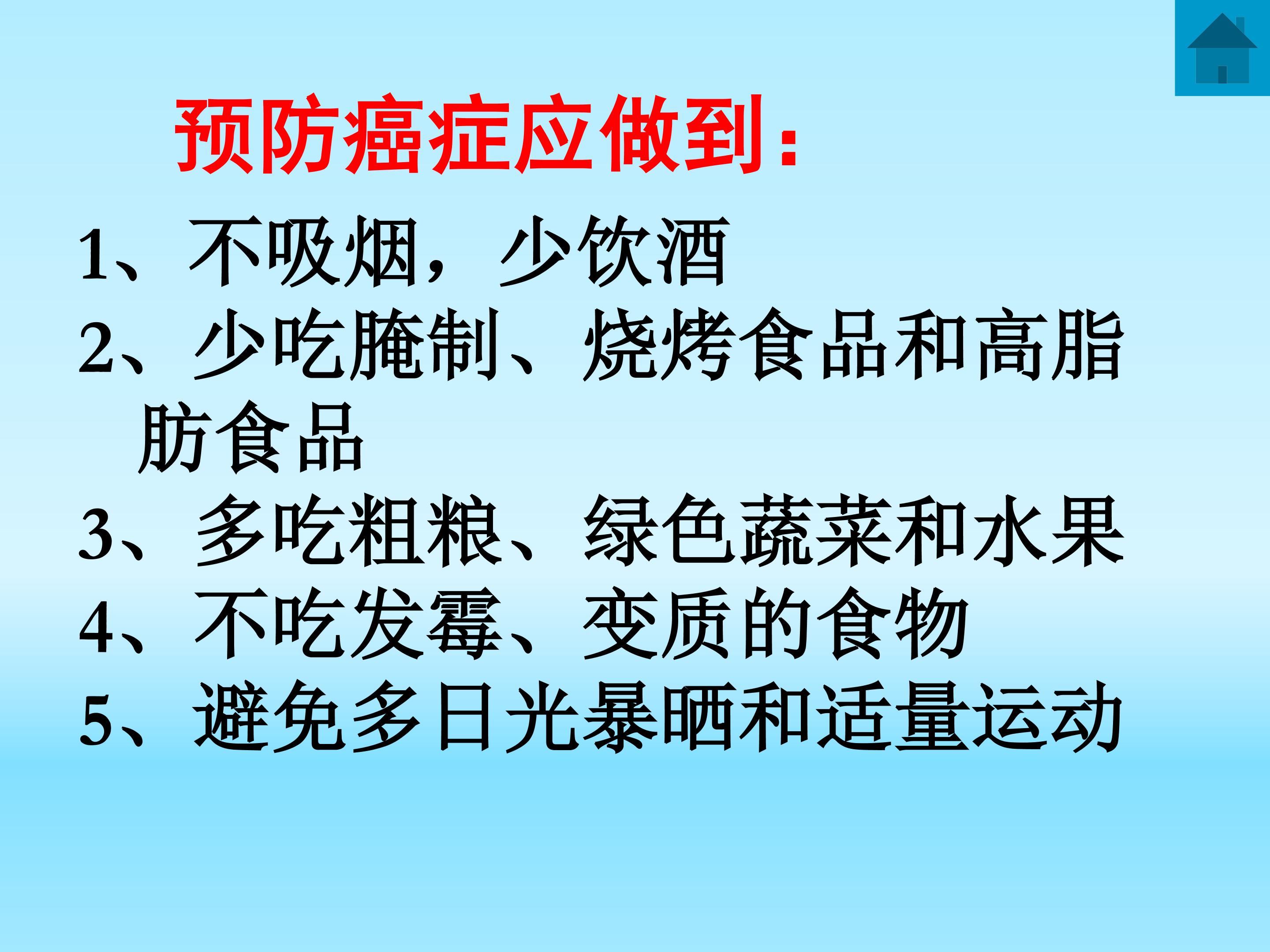 预防癌症应做到：

1、不吸烟，少饮酒
2、少吃腌制、烧烤食品和高脂肪食品
3、多吃粗粮、绿色蔬菜和水果
4、不吃发霉、变质的食物
5、避免多日光暴晒和适量运动